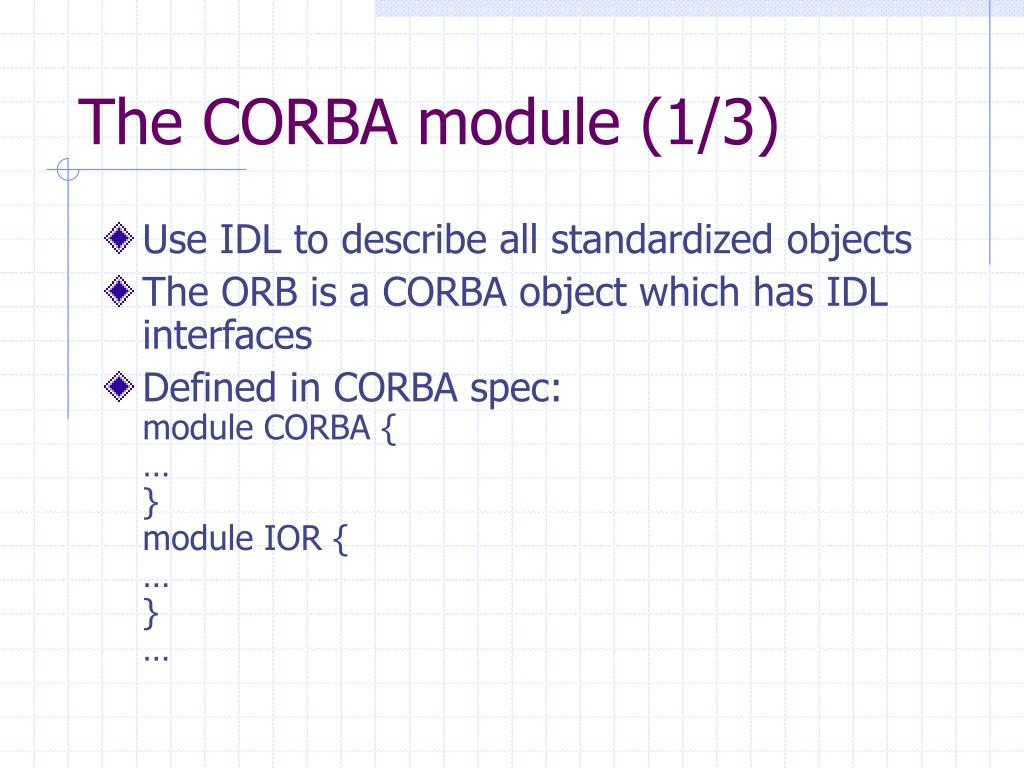 The CORBA module (1/3)

Use IDL to describe all standardized objects

The ORB is a CORBA object which has IDL interfaces

Defined in CORBA spec:
module CORBA {
…
}
module IOR {
…
}
…